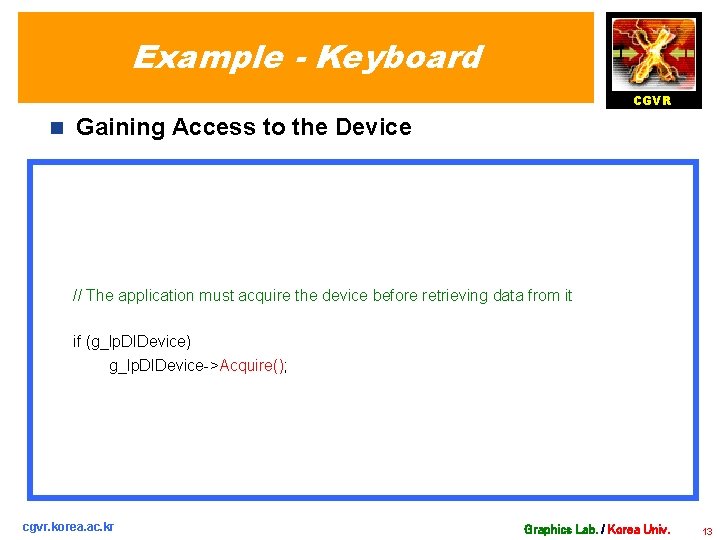 Example - Keyboard

CGVR

Gaining Access to the Device

// The application must acquire the device before retrieving data from it

if (g_lpDIDevice)
    g_lpDIDevice->Acquire();

cgvr.korea.ac.kr

Graphics Lab. / Korea Univ.

13